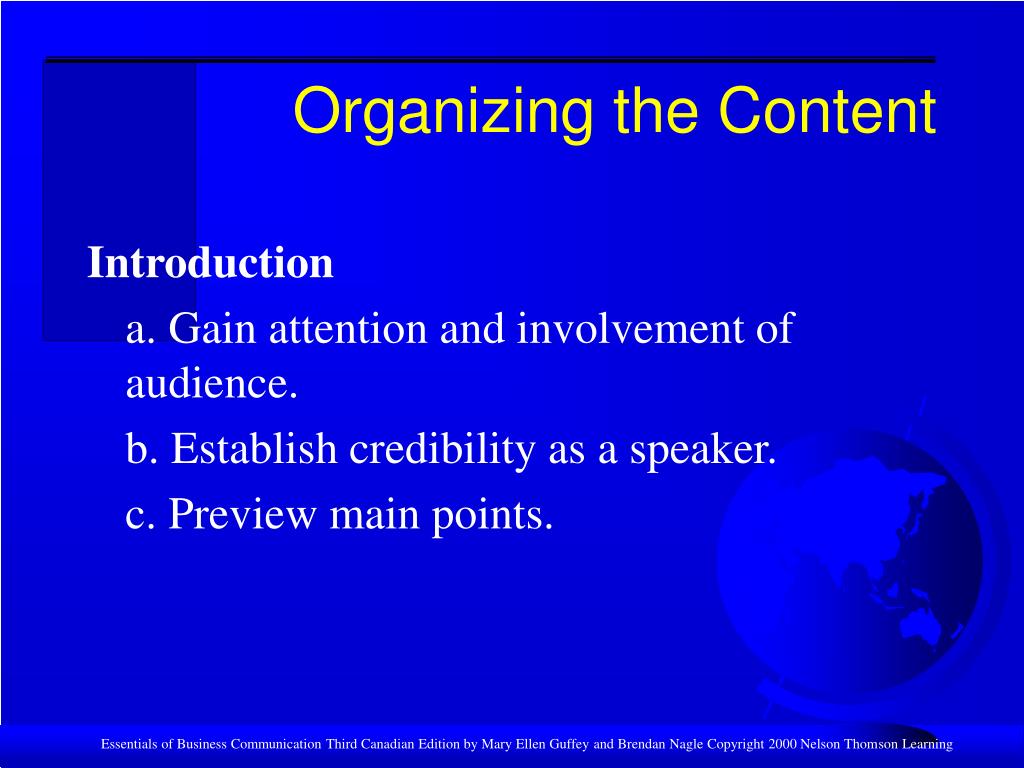 Organizing the Content

Introduction

a. Gain attention and involvement of audience.

b. Establish credibility as a speaker.

c. Preview main points.

Essentials of Business Communication Third Canadian Edition by Mary Ellen Guffey and Brendan Nagle Copyright 2000 Nelson Thomson Learning